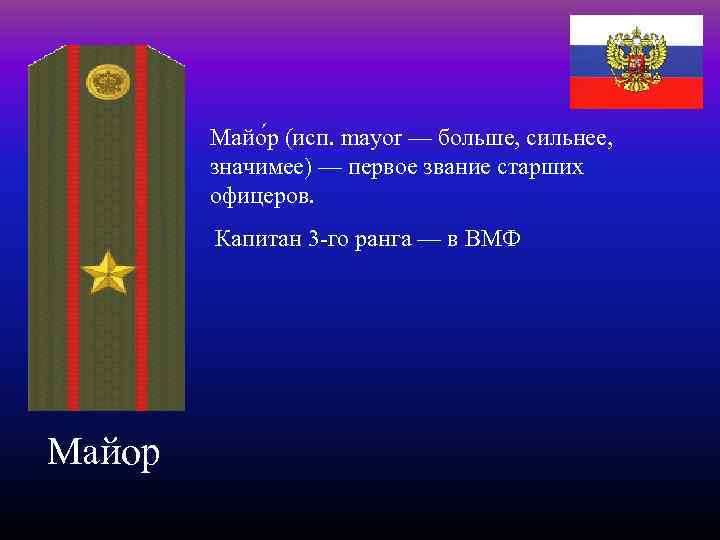 Майо́р (исп. mayor — больше, сильнее, значимее) — первое звание старших офицеров.

Капитан 3-го ранга — в ВМФ

Майор